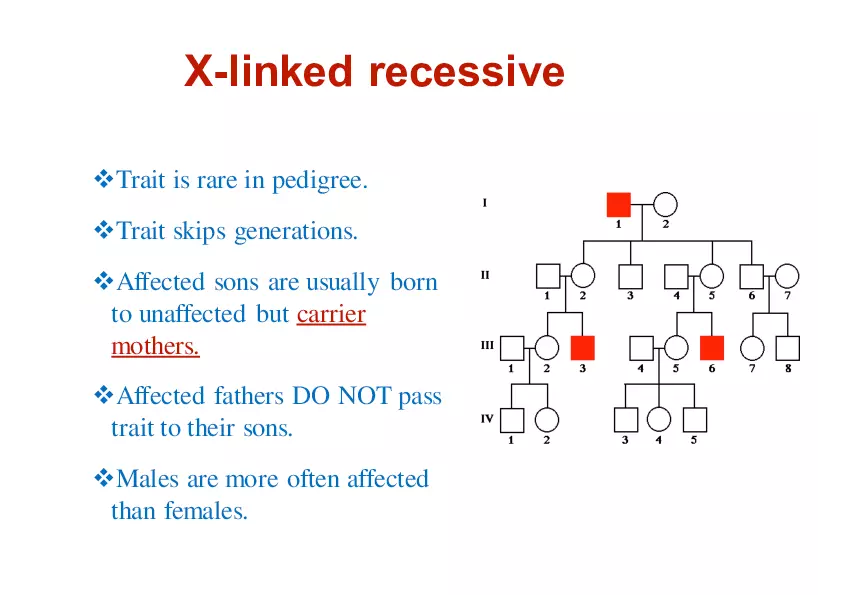 X-linked recessive

❖Trait is rare in pedigree.

❖Trait skips generations.

❖Affected sons are usually born to unaffected but carrier mothers.

❖Affected fathers DO NOT pass trait to their sons.

❖Males are more often affected than females.

I
1 2
II
1 2 3 4 5 6 7
III
1 2 3 4 5 6 7 8
IV
1 2 3 4 5